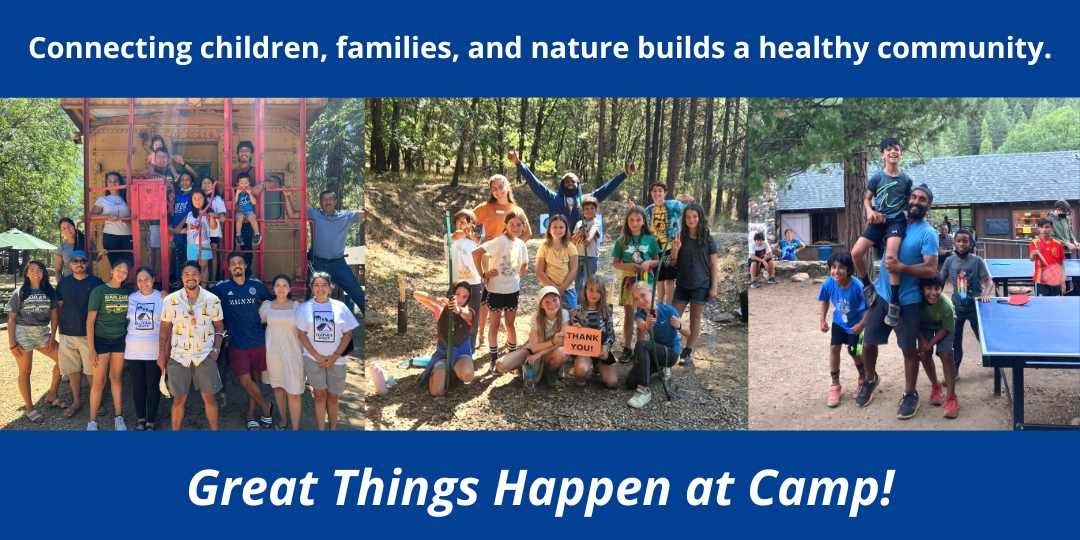 Connecting children, families, and nature builds a healthy community.

THANK YOU!

Great Things Happen at Camp!